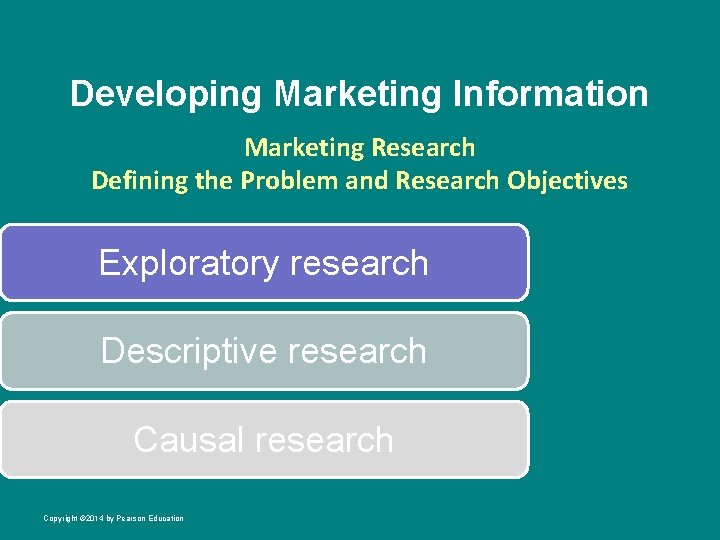 Developing Marketing Information

Marketing Research
Defining the Problem and Research Objectives

Exploratory research

Descriptive research

Causal research

Copyright ©2014 by Pearson Education